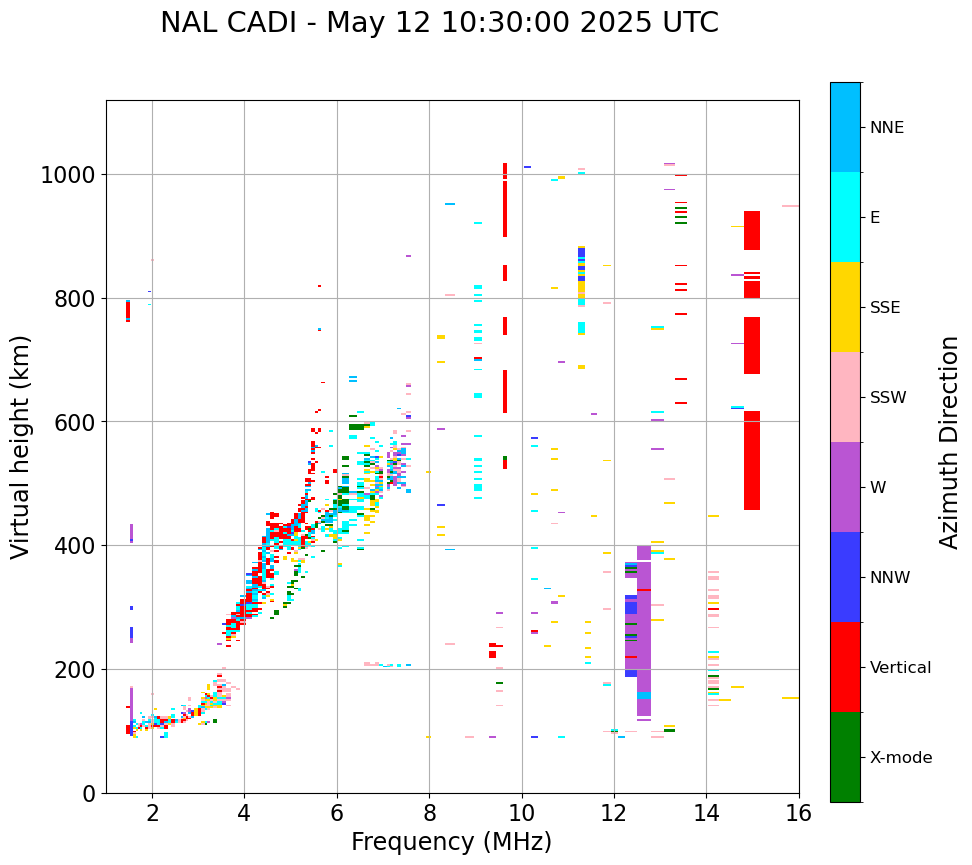 NAL CADI - May 12 10:30:00 2025 UTC

Virtual height (km)

1000
800
600
400
200
0

2
4
6
8
10
12
14
16

Frequency (MHz)

NNE
E
SSE
SSW
W
NNW
Vertical
X-mode

Azimuth Direction